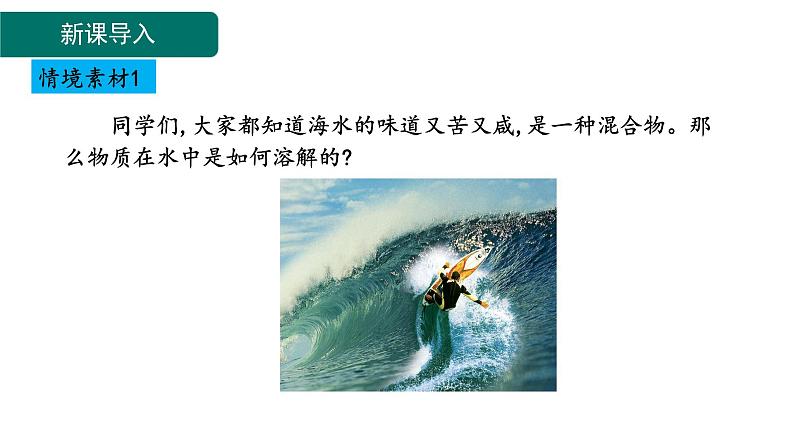 新课导入

情境素材1

同学们，大家都知道海水的味道又苦又咸，是一种混合物。那么物质在水中是如何溶解的？